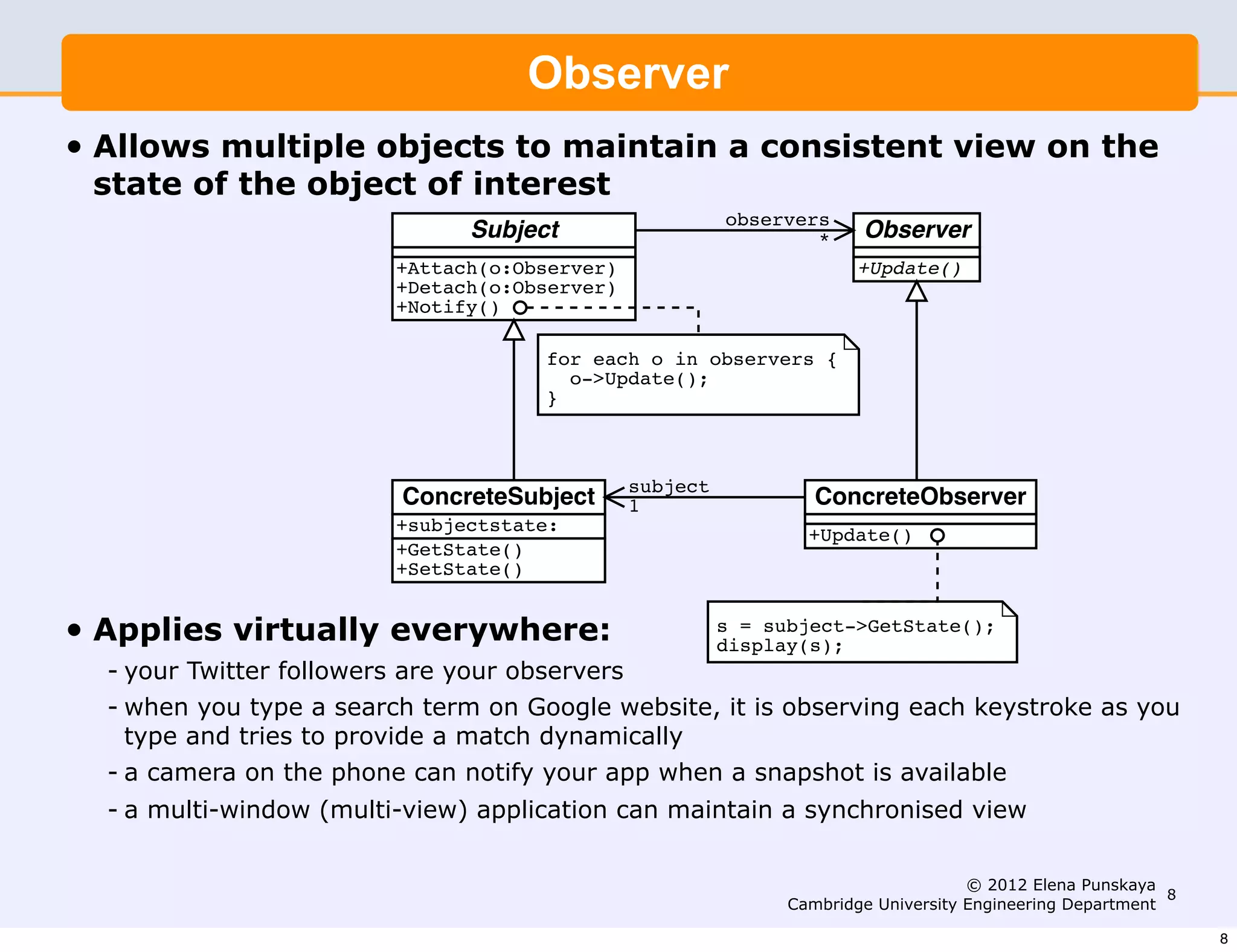 Observer

• Allows multiple objects to maintain a consistent view on the state of the object of interest

Subject
+Attach(o:Observer)
+Detach(o:Observer)
+Notify()

observers
*

Observer
+Update()

for each o in observers {
  o->Update();
}

ConcreteSubject
+subjectstate:
+GetState()
+SetState()

subject
1

ConcreteObserver
+Update()

s = subject->GetState();
display(s);

• Applies virtually everywhere:
- your Twitter followers are your observers
- when you type a search term on Google website, it is observing each keystroke as you type and tries to provide a match dynamically
- a camera on the phone can notify your app when a snapshot is available
- a multi-window (multi-view) application can maintain a synchronised view

© 2012 Elena Punskaya
Cambridge University Engineering Department
8

8